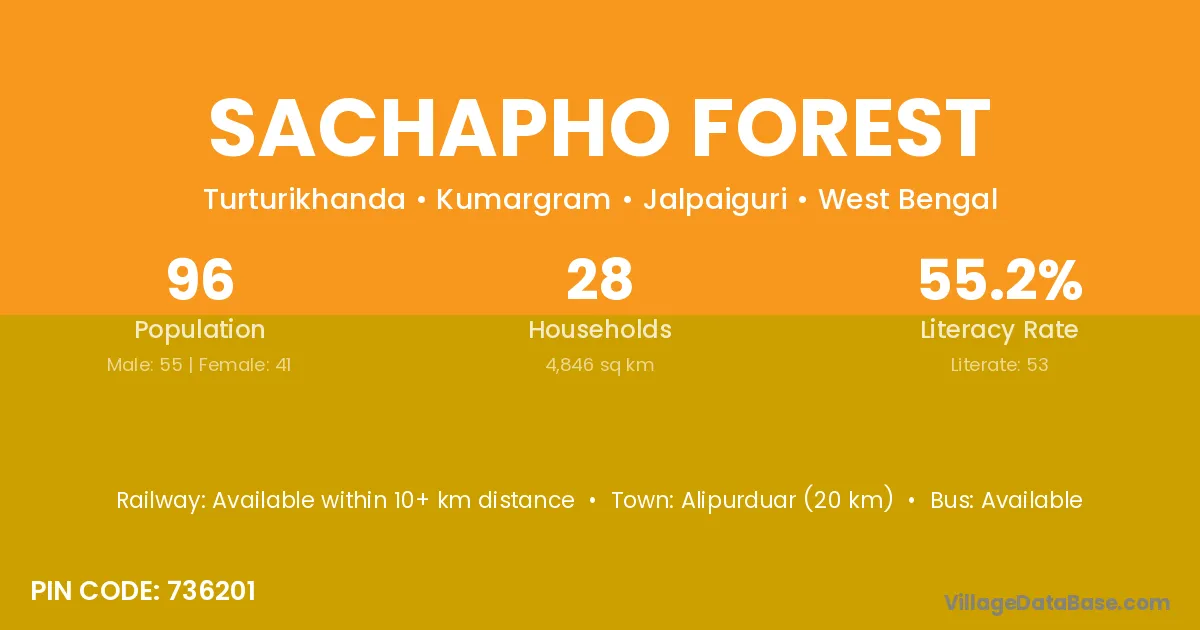 SACHAPHO FOREST

Turturikhanda • Kumargram • Jalpaiguri • West Bengal

96
Population
Male: 55 | Female: 41

28
Households
4,846 sq km

55.2%
Literacy Rate
Literate: 53

Railway: Available within 10+ km distance • Town: Alipurduar (20 km) • Bus: Available

PIN CODE: 736201

VillageDataBase.com